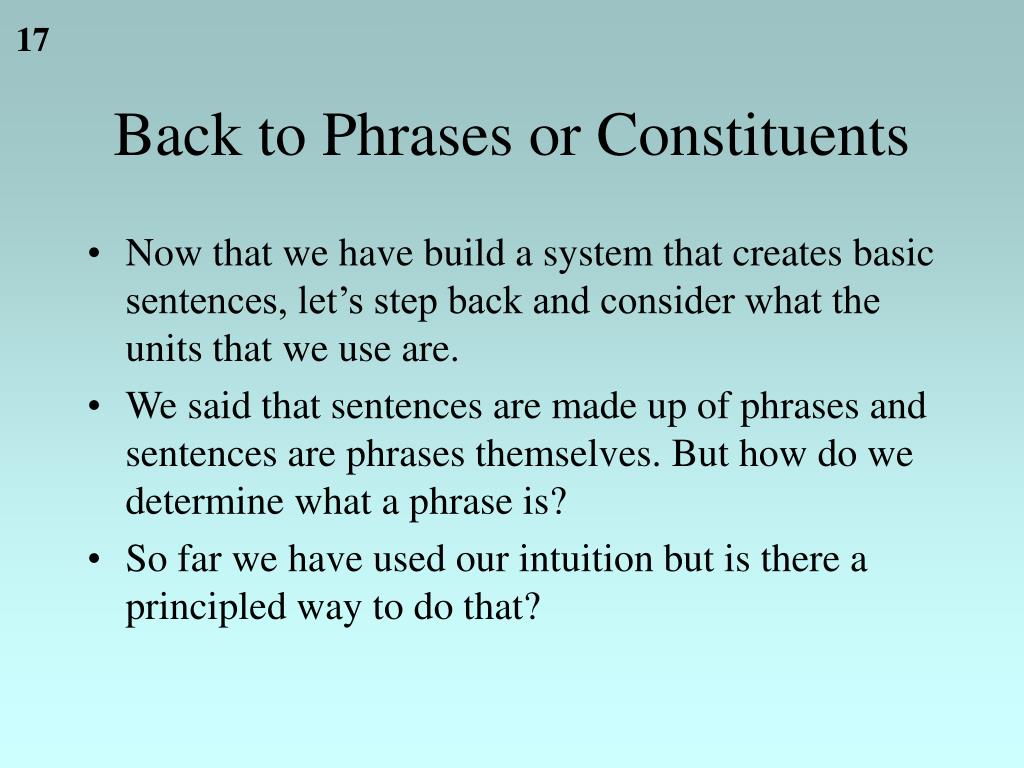 17

Back to Phrases or Constituents

• Now that we have build a system that creates basic sentences, let’s step back and consider what the units that we use are.
• We said that sentences are made up of phrases and sentences are phrases themselves. But how do we determine what a phrase is?
• So far we have used our intuition but is there a principled way to do that?